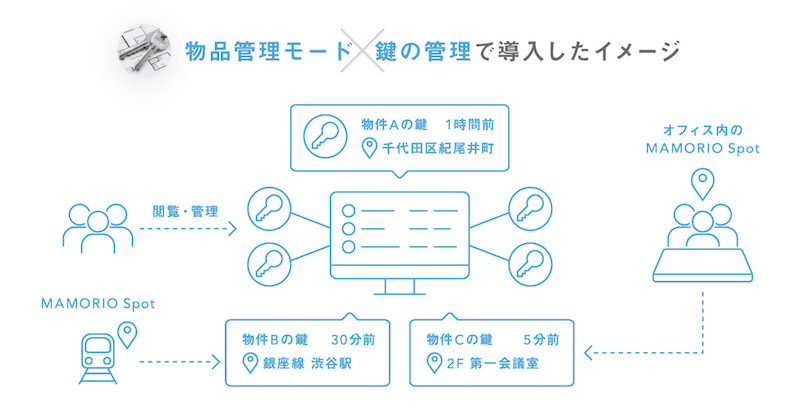 物品管理モード 鍵の管理で導入したイメージ

物件Aの鍵　1時間前
千代田区紀尾井町

オフィス内の
MAMORIO Spot

閲覧・管理

MAMORIO Spot

物件Bの鍵　30分前
銀座線 渋谷駅

物件Cの鍵　5分前
2F 第一会議室